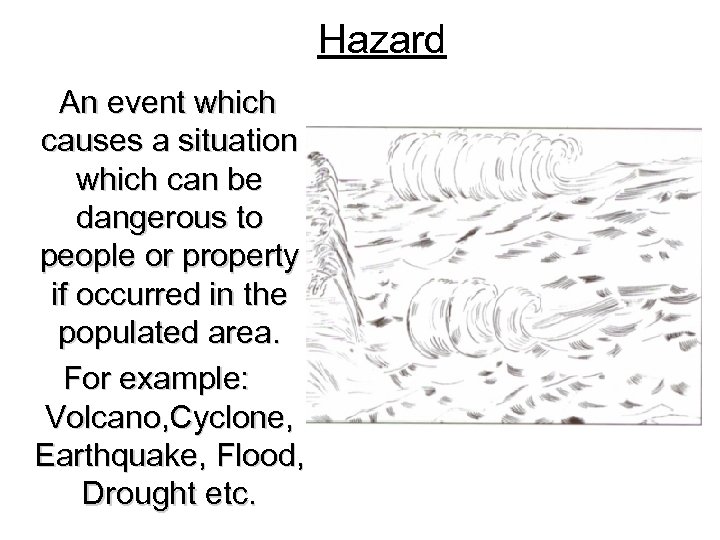 Hazard

An event which causes a situation which can be dangerous to people or property if occurred in the populated area.

For example: Volcano,Cyclone, Earthquake, Flood, Drought etc.